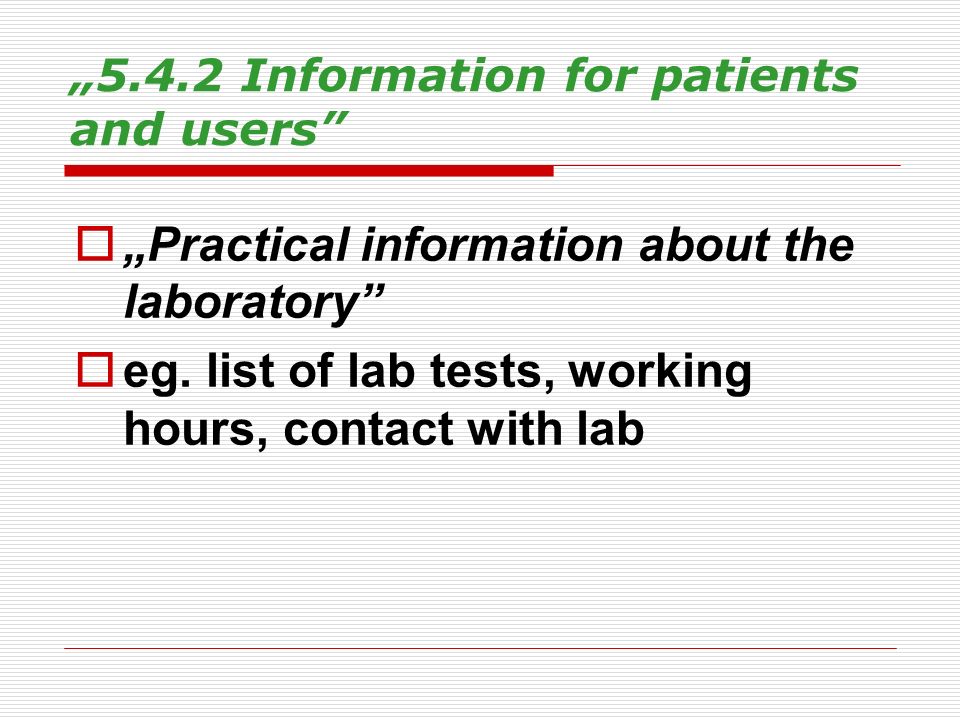 „5.4.2 Information for patients and users”

„Practical information about the laboratory”

eg. list of lab tests, working hours, contact with lab